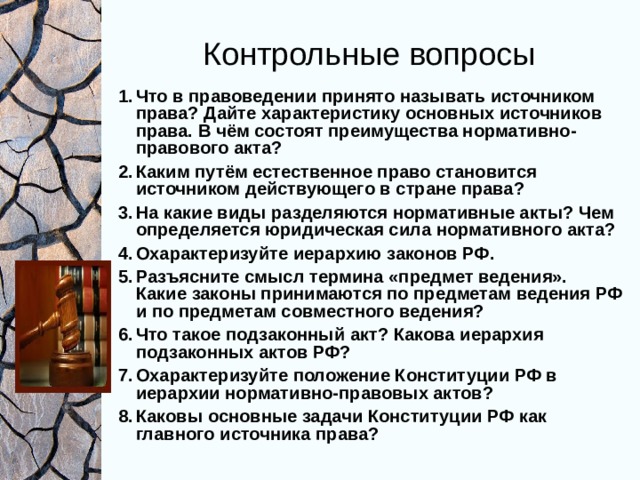 Контрольные вопросы

1. Что в правоведении принято называть источником права? Дайте характеристику основных источников права. В чём состоят преимущества нормативно-правового акта?

2. Каким путём естественное право становится источником действующего в стране права?

3. На какие виды разделяются нормативные акты? Чем определяется юридическая сила нормативного акта?

4. Охарактеризуйте иерархию законов РФ.

5. Разъясните смысл термина «предмет ведения». Какие законы принимаются по предметам ведения РФ и по предметам совместного ведения?

6. Что такое подзаконный акт? Какова иерархия подзаконных актов РФ?

7. Охарактеризуйте положение Конституции РФ в иерархии нормативно-правовых актов?

8. Каковы основные задачи Конституции РФ как главного источника права?